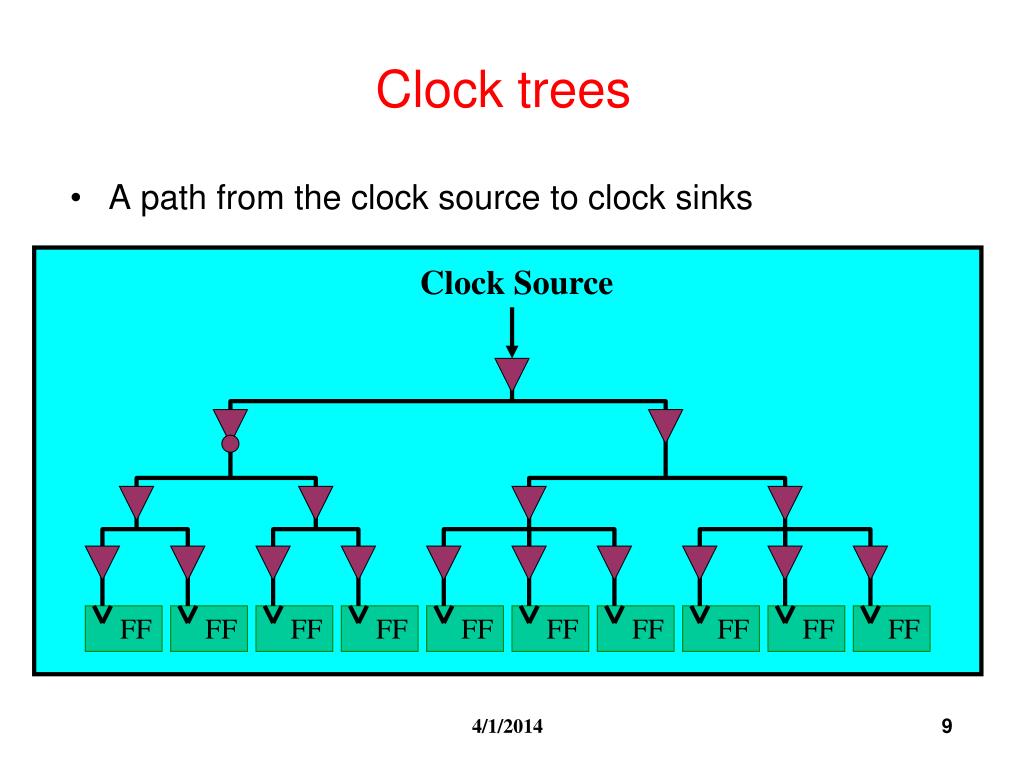 Clock trees

• A path from the clock source to clock sinks

Clock Source

FF FF FF FF FF FF FF FF FF FF

4/1/2014

9